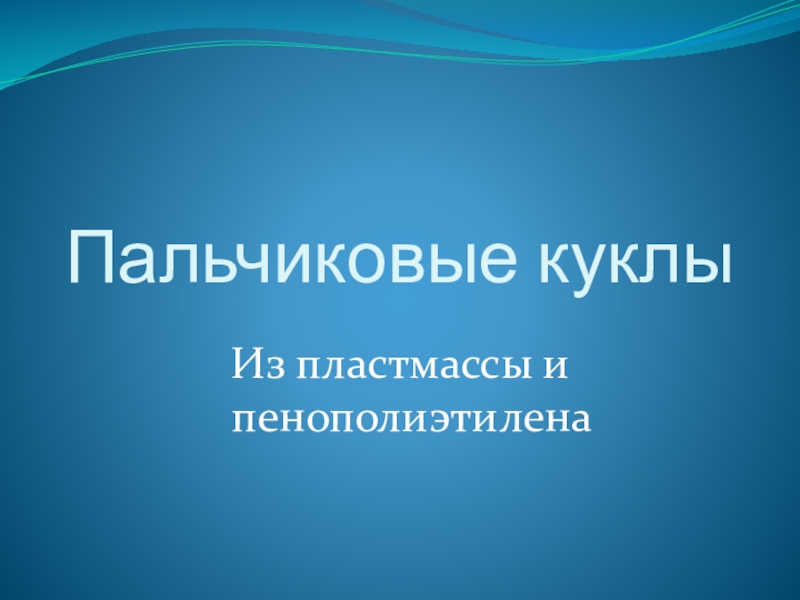 Пальчиковые куклы

Из пластмассы и пенополиэтилена